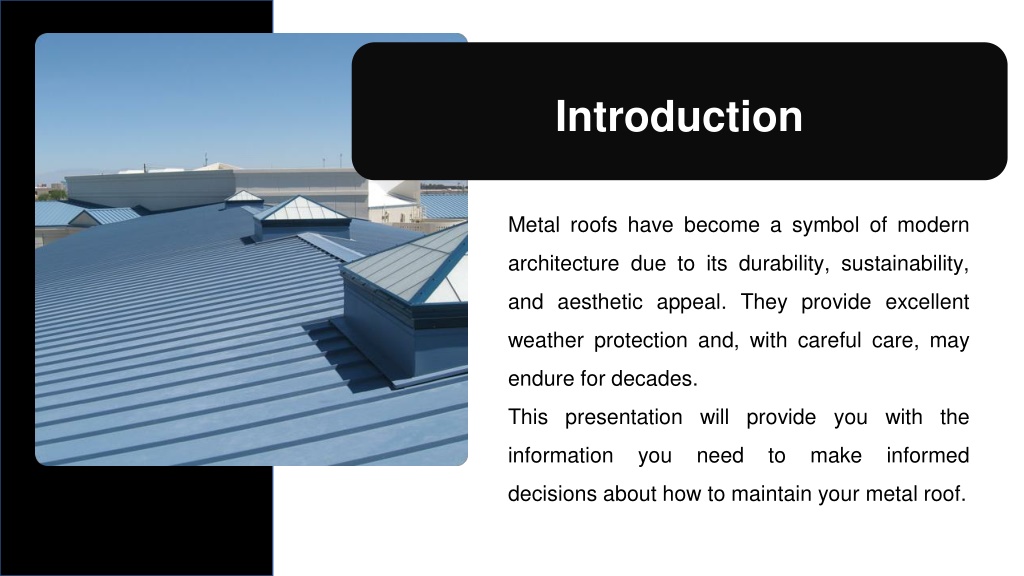 Introduction

Metal roofs have become a symbol of modern architecture due to its durability, sustainability, and aesthetic appeal. They provide excellent weather protection and, with careful care, may endure for decades.
This presentation will provide you with the information you need to make informed decisions about how to maintain your metal roof.